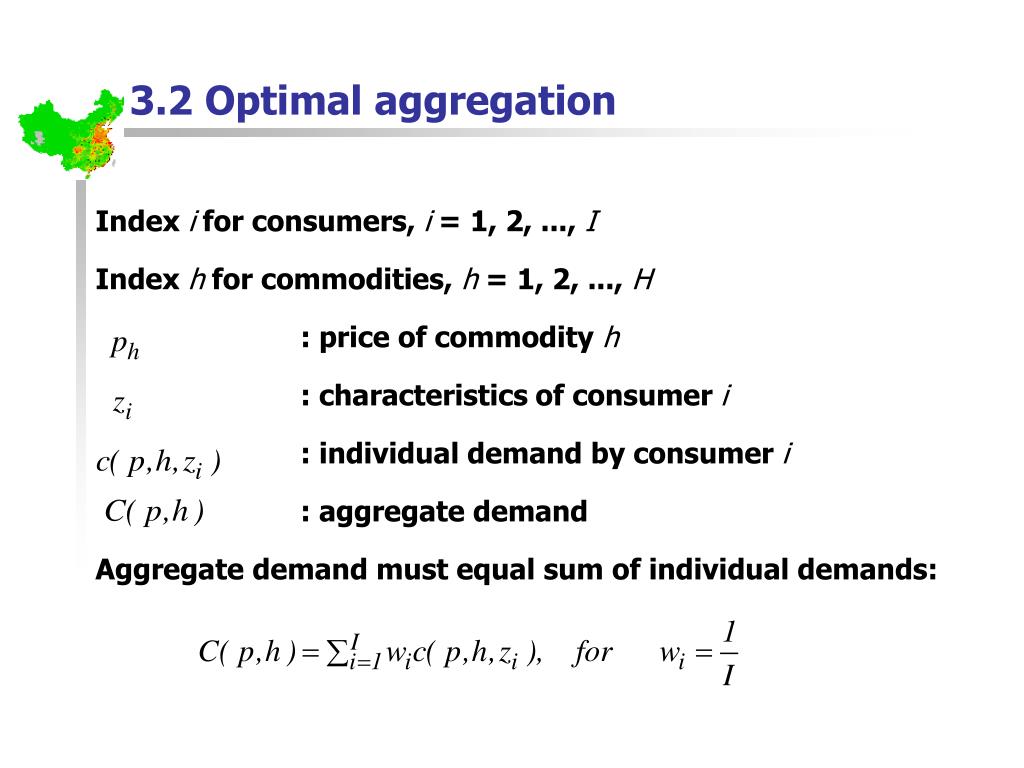 3.2 Optimal aggregation

Index $i$ for consumers, $i$ = 1, 2, ..., $I$

Index $h$ for commodities, $h$ = 1, 2, ..., $H$

$p_h$ : price of commodity $h$

$z_i$ : characteristics of consumer $i$

$c(p,h,z_i)$ : individual demand by consumer $i$

$C(p,h)$ : aggregate demand

Aggregate demand must equal sum of individual demands:

$C(p,h) = \sum_{i=1}^{I} w_i c(p,h,z_i), \quad for \quad w_i = \frac{1}{I}$